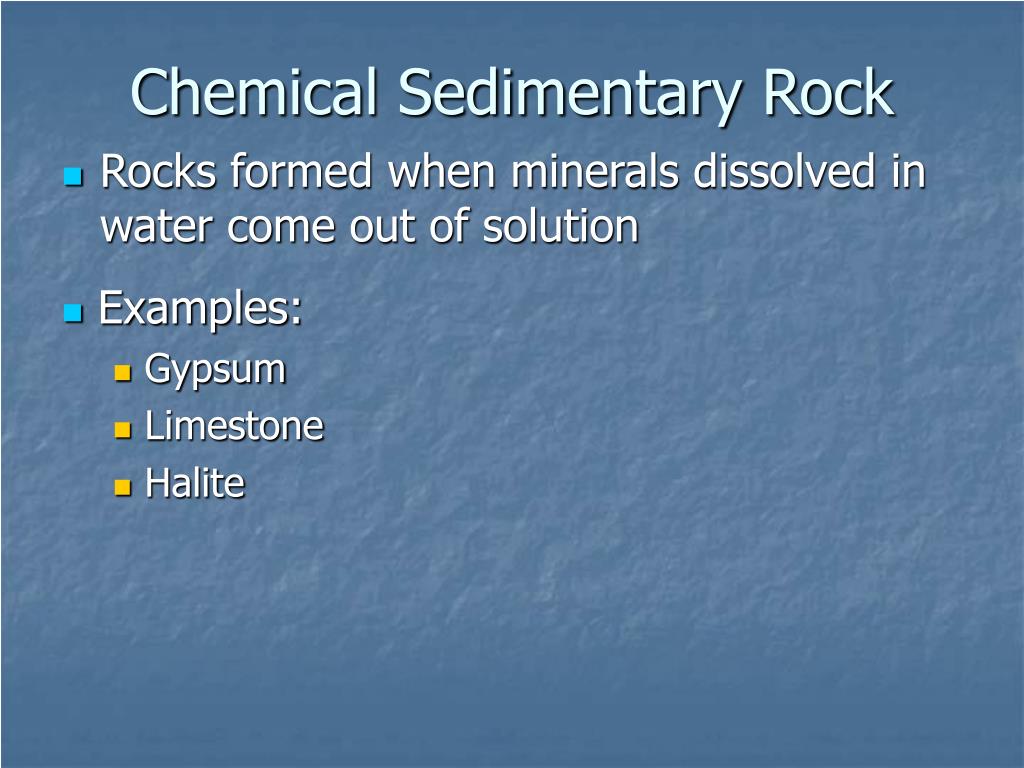 Chemical Sedimentary Rock

- Rocks formed when minerals dissolved in water come out of solution
- Examples:
  - Gypsum
  - Limestone
  - Halite